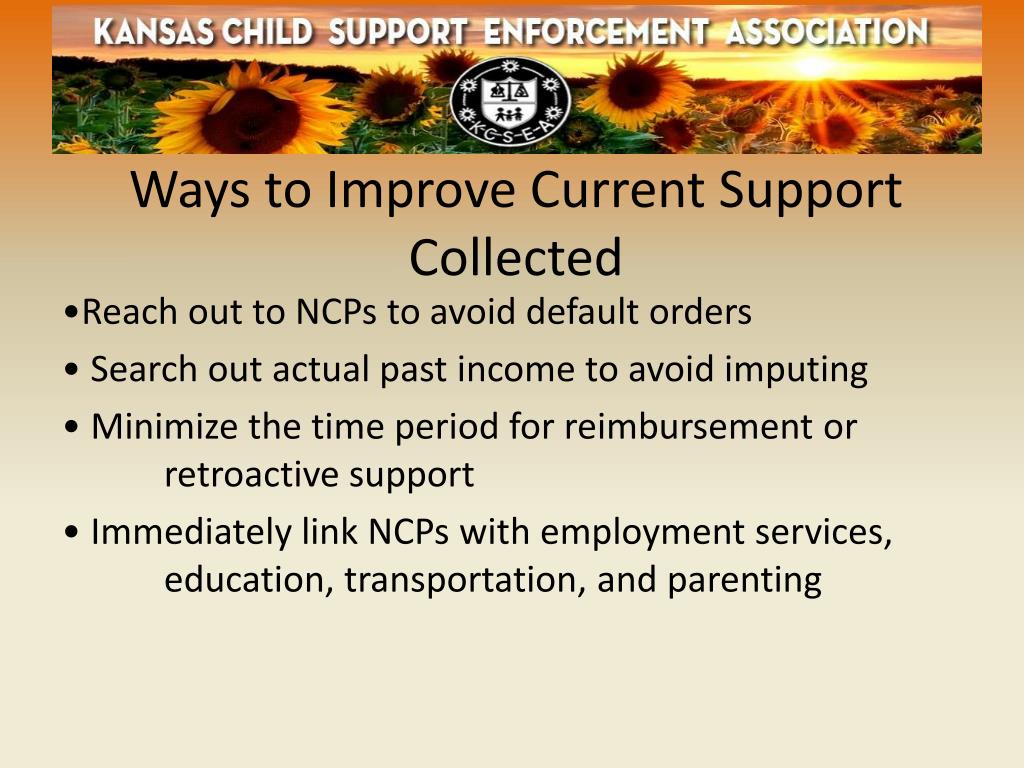 KANSAS CHILD SUPPORT ENFORCEMENT ASSOCIATION

K·C·S·E·A

Ways to Improve Current Support Collected

•Reach out to NCPs to avoid default orders

• Search out actual past income to avoid imputing

• Minimize the time period for reimbursement or retroactive support

• Immediately link NCPs with employment services, education, transportation, and parenting